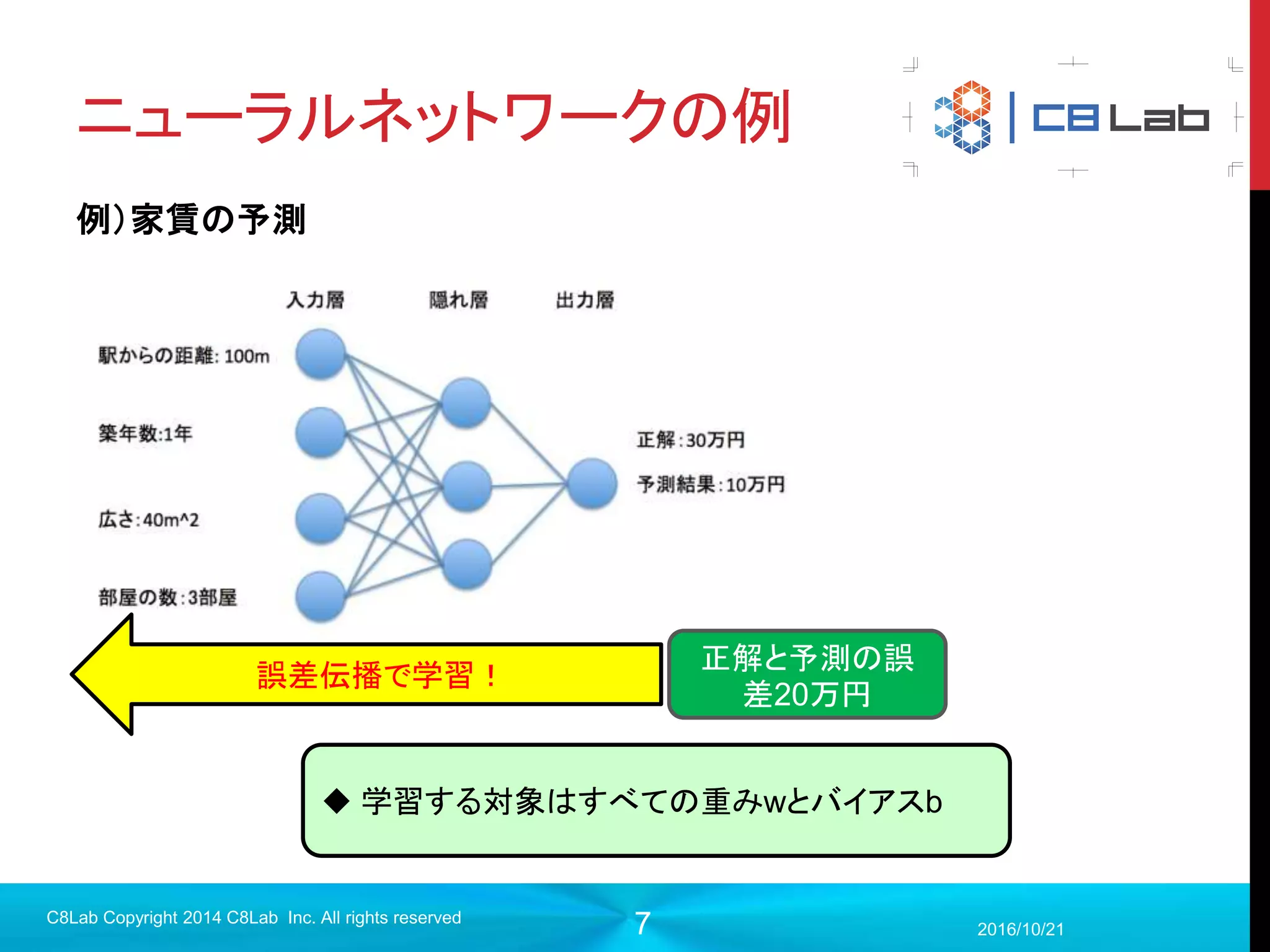 ニューラルネットワークの例

C8 Lab

例）家賃の予測

入力層　隠れ層　出力層

駅からの距離: 100m

築年数:1年

広さ:40m^2

部屋の数:3部屋

正解:30万円

予測結果:10万円

誤差伝播で学習！

正解と予測の誤差20万円

◆ 学習する対象はすべての重みwとバイアスb

C8Lab Copyright 2014 C8Lab Inc. All rights reserved

7

2016/10/21